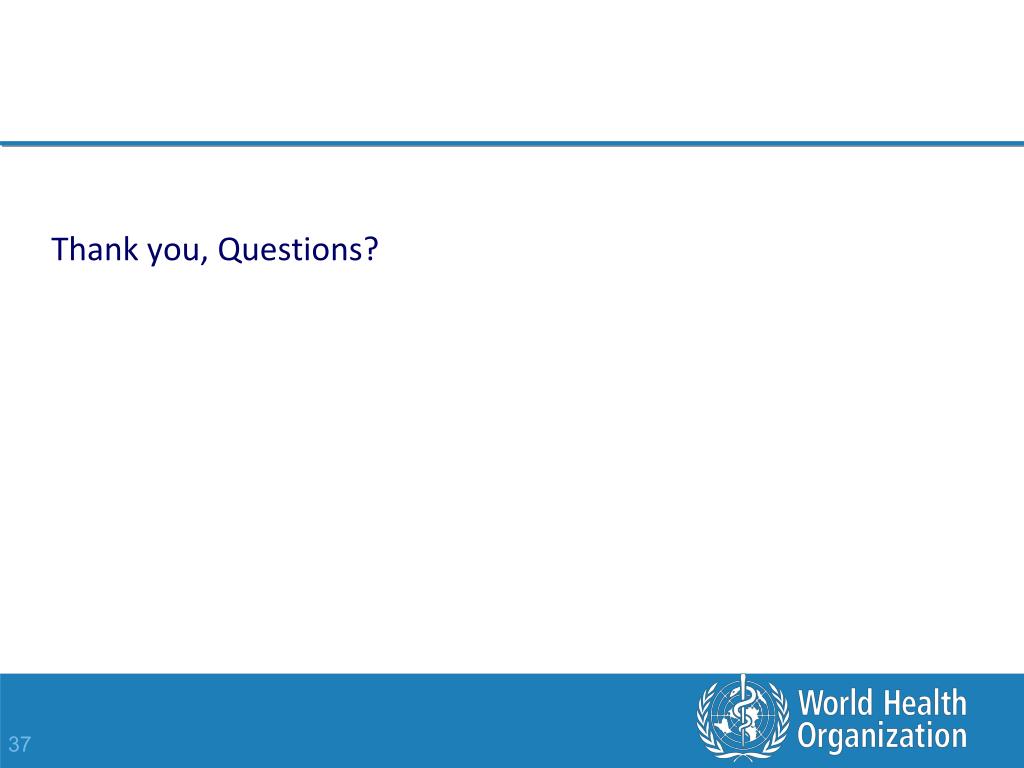 Thank you, Questions?

37

World Health Organization